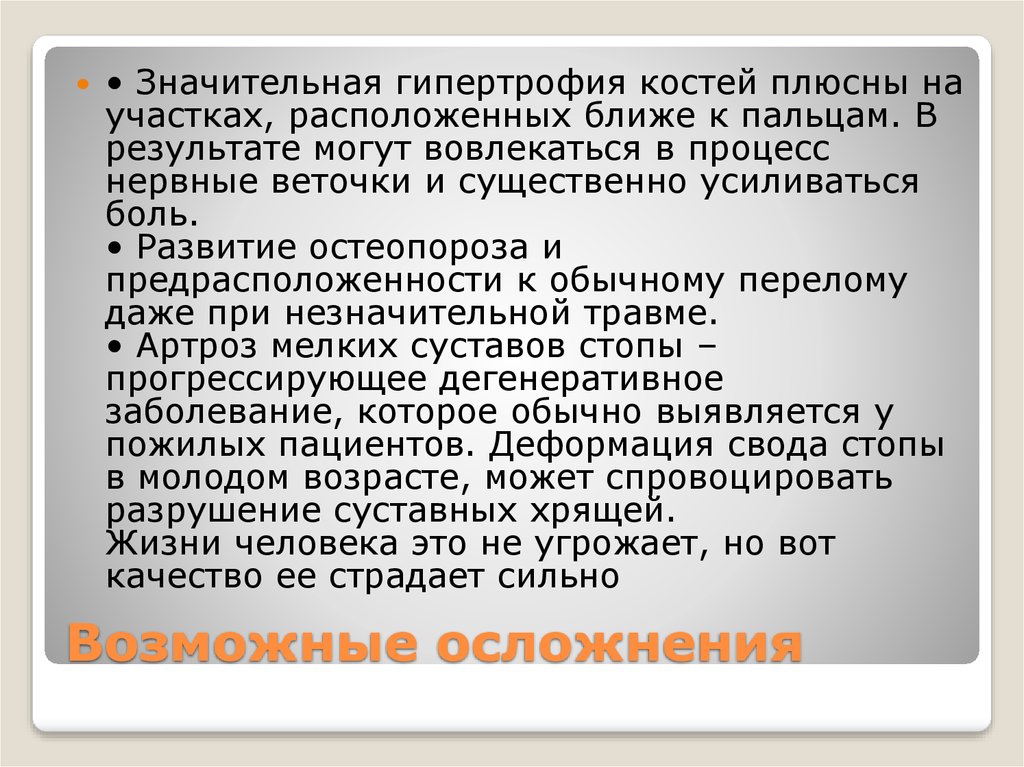 • Значительная гипертрофия костей плюсны на участках, расположенных ближе к пальцам. В результате могут вовлекаться в процесс нервные веточки и существенно усиливаться боль.
• Развитие остеопороза и предрасположенности к обычному перелому даже при незначительной травме.
• Артроз мелких суставов стопы – прогрессирующее дегенеративное заболевание, которое обычно выявляется у пожилых пациентов. Деформация свода стопы в молодом возрасте, может спровоцировать разрушение суставных хрящей.
Жизни человека это не угрожает, но вот качество ее страдает сильно

Возможные осложнения